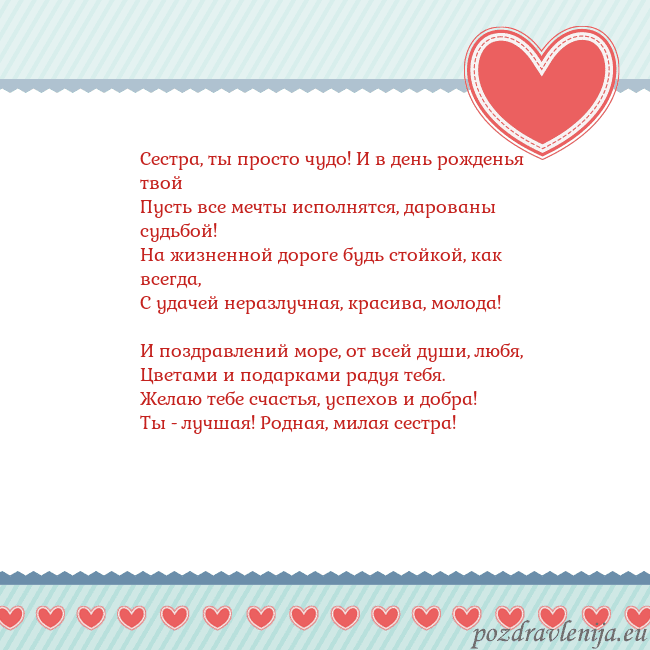 Сестра, ты просто чудо! И в день рожденья твой
Пусть все мечты исполнятся, дарованы судьбой!
На жизненной дороге будь стойкой, как всегда,
С удачей неразлучная, красива, молода!

И поздравлений море, от всей души, любя,
Цветами и подарками радуя тебя.
Желаю тебе счастья, успехов и добра!
Ты - лучшая! Родная, милая сестра!

pozdravlenija.eu